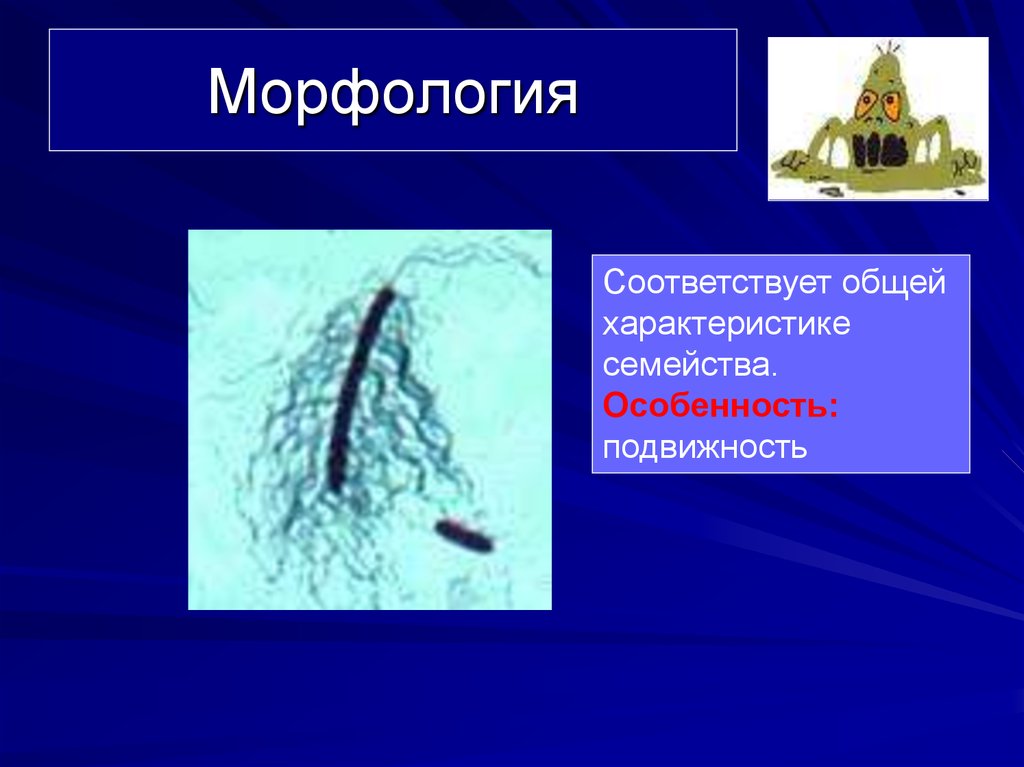 Морфология

Соответствует общей характеристике семейства.
Особенность: подвижность